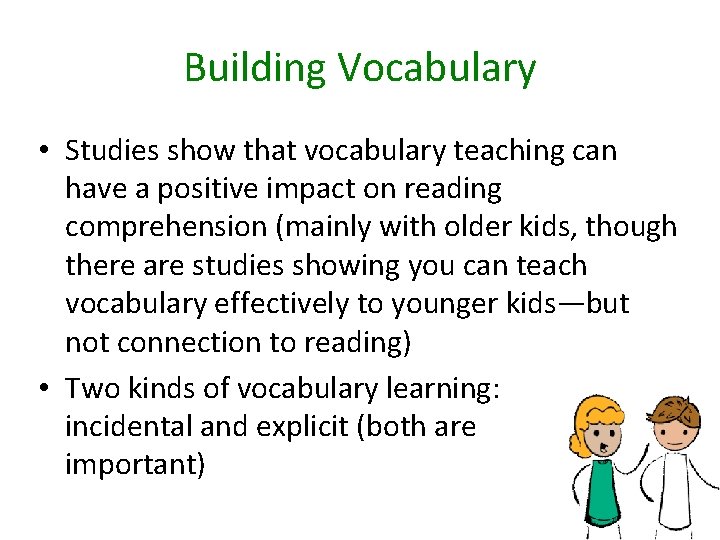 Building Vocabulary

• Studies show that vocabulary teaching can have a positive impact on reading comprehension (mainly with older kids, though there are studies showing you can teach vocabulary effectively to younger kids—but not connection to reading)

• Two kinds of vocabulary learning: incidental and explicit (both are important)